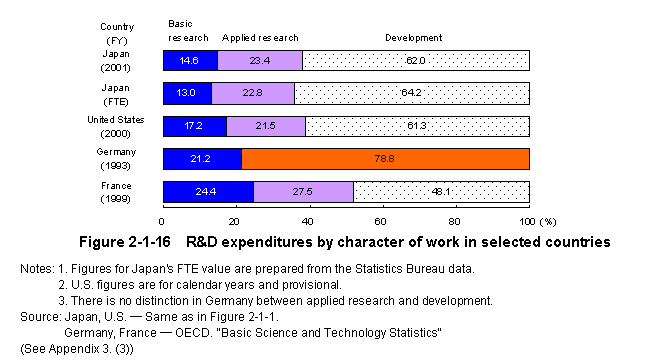 Country (FY)

Basic research

Applied research

Development

Japan (2001)

14.6

23.4

62.0

Japan (FTE)

13.0

22.8

64.2

United States (2000)

17.2

21.5

61.3

Germany (1993)

21.2

78.8

France (1999)

24.4

27.5

48.1

0

20

40

60

80

100 (%)

Figure 2-1-16 R&D expenditures by character of work in selected countries

Notes: 1. Figures for Japan's FTE value are prepared from the Statistics Bureau data.
2. U.S. figures are for calendar years and provisional.
3. There is no distinction in Germany between applied research and development.
Source: Japan, U.S. — Same as in Figure 2-1-1.
Germany, France — OECD. "Basic Science and Technology Statistics"
(See Appendix 3. (3))